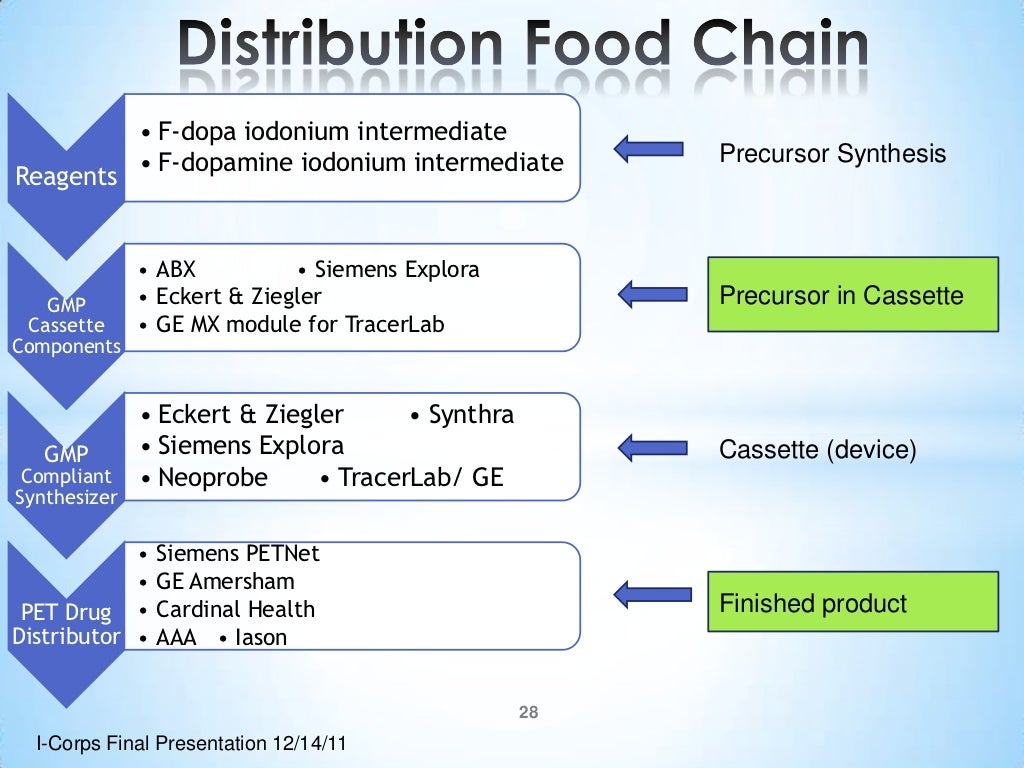 Distribution Food Chain

Reagents

• F-dopa iodonium intermediate
• F-dopamine iodonium intermediate

Precursor Synthesis

GMP Cassette Components

• ABX • Siemens Explora
• Eckert & Ziegler
• GE MX module for TracerLab

Precursor in Cassette

GMP Compliant Synthesizer

• Eckert & Ziegler • Synthra
• Siemens Explora
• Neoprobe • TracerLab/ GE

Cassette (device)

PET Drug Distributor

• Siemens PETNet
• GE Amersham
• Cardinal Health
• AAA • Iason

Finished product

28

I-Corps Final Presentation 12/14/11